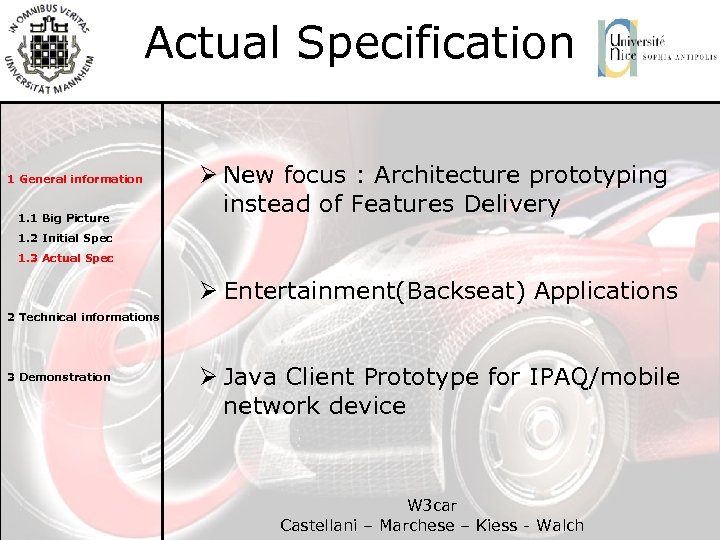 IN OMNIBUS VERITAS
UNIVERSITÄT MANNHEIM

Actual Specification

Université Nice SOPHIA ANTIPOLIS

1 General information

1.1 Big Picture
1.2 Initial Spec
1.3 Actual Spec

2 Technical informations

3 Demonstration

➢ New focus : Architecture prototyping instead of Features Delivery

➢ Entertainment(Backseat) Applications

➢ Java Client Prototype for IPAQ/mobile network device

W3car
Castellani – Marchese – Kiess - Walch